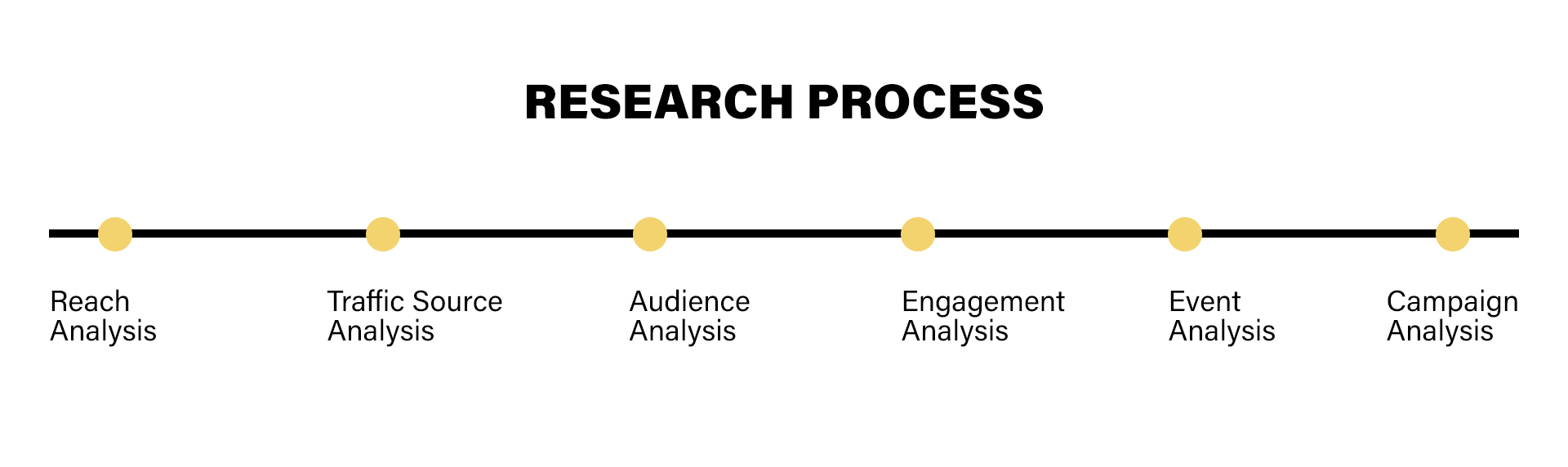 RESEARCH PROCESS

Reach Analysis

Traffic Source Analysis

Audience Analysis

Engagement Analysis

Event Analysis

Campaign Analysis